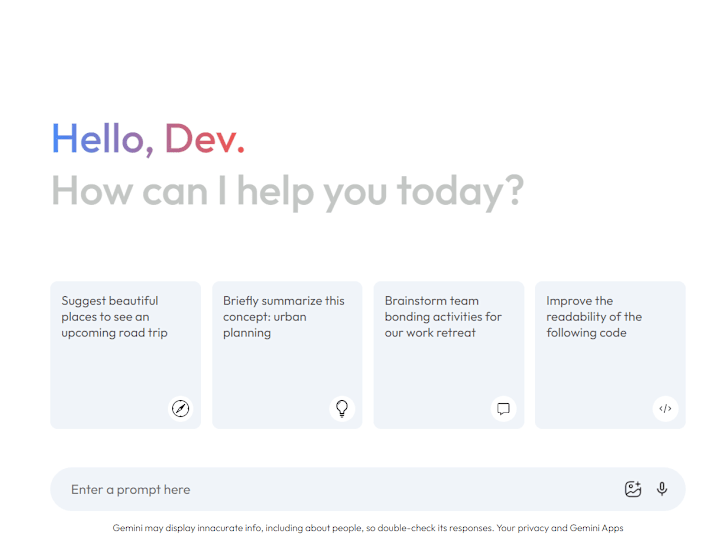 Hello, Dev.
How can I help you today?

Suggest beautiful places to see an upcoming road trip

Briefly summarize this concept: urban planning

Brainstorm team bonding activities for our work retreat

Improve the readability of the following code

Enter a prompt here

Gemini may display innacurate info, including about people, so double-check its responses. Your privacy and Gemini Apps